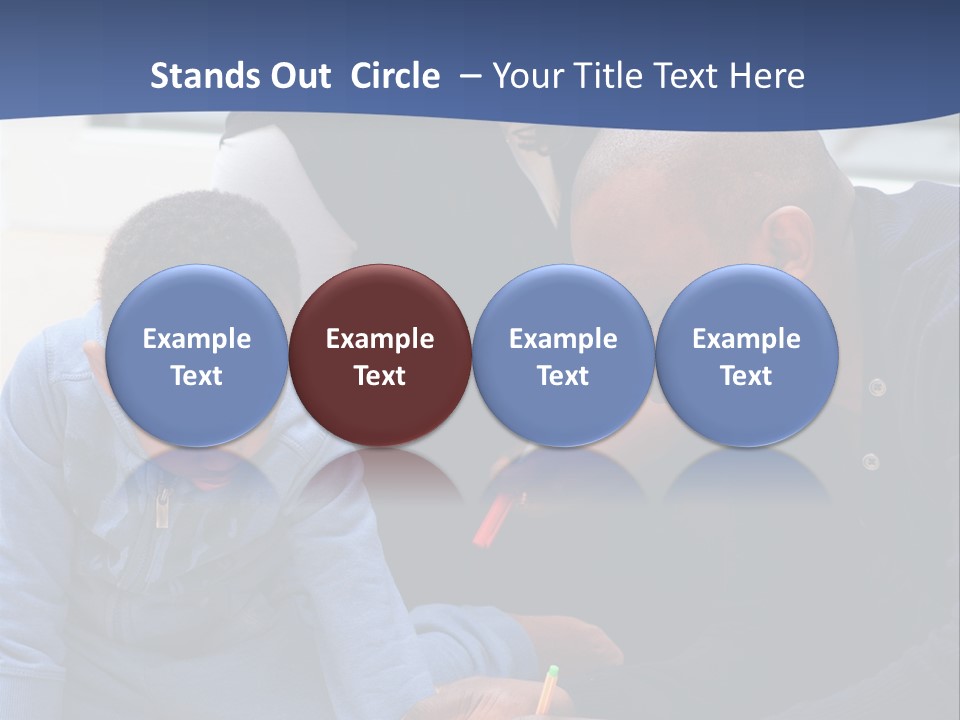 Stands Out Circle – Your Title Text Here

Example Text

Example Text

Example Text

Example Text